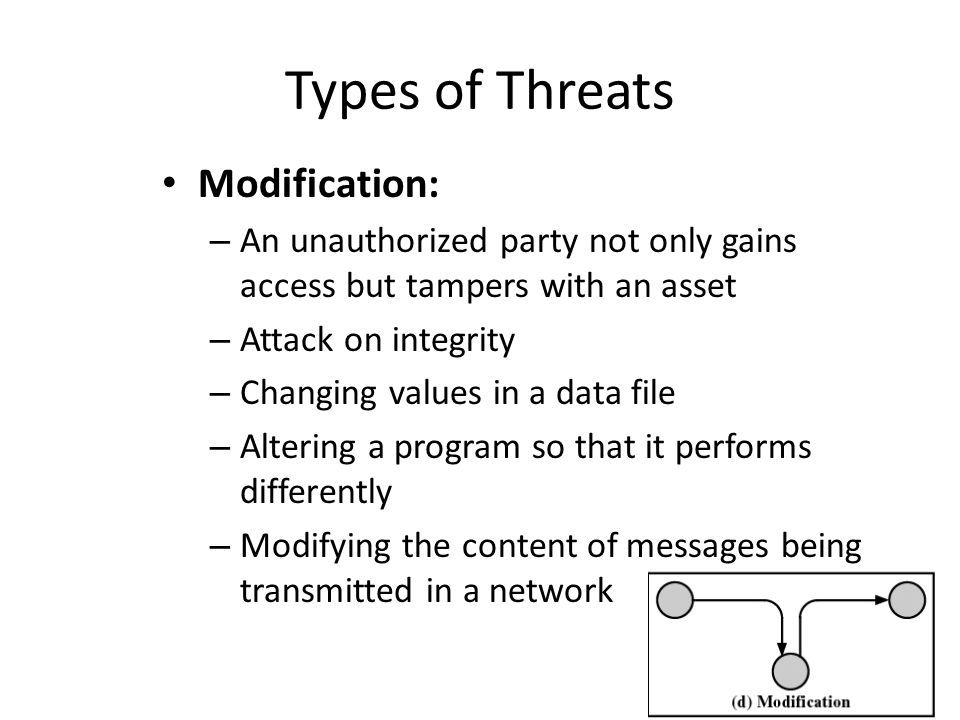 Types of Threats

• Modification:
– An unauthorized party not only gains access but tampers with an asset
– Attack on integrity
– Changing values in a data file
– Altering a program so that it performs differently
– Modifying the content of messages being transmitted in a network

(d) Modification